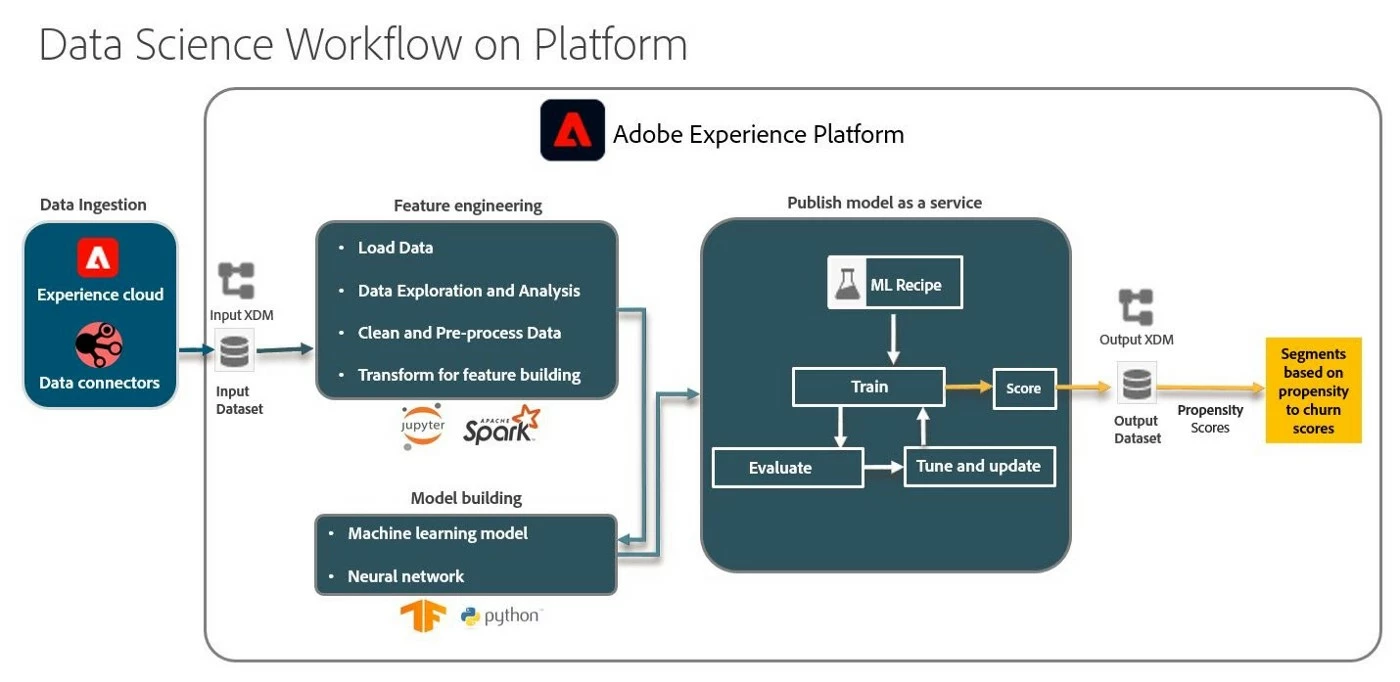 Data Science Workflow on Platform

Adobe Experience Platform

Data Ingestion

Experience cloud

Data connectors

Input XDM

Input Dataset

Feature engineering

• Load Data
• Data Exploration and Analysis
• Clean and Pre-process Data
• Transform for feature building

jupyter

APACHE Spark

Model building

• Machine learning model
• Neural network

python

Publish model as a service

ML Recipe

Train

Score

Evaluate

Tune and update

Output XDM

Output Dataset

Propensity Scores

Segments based on propensity to churn scores